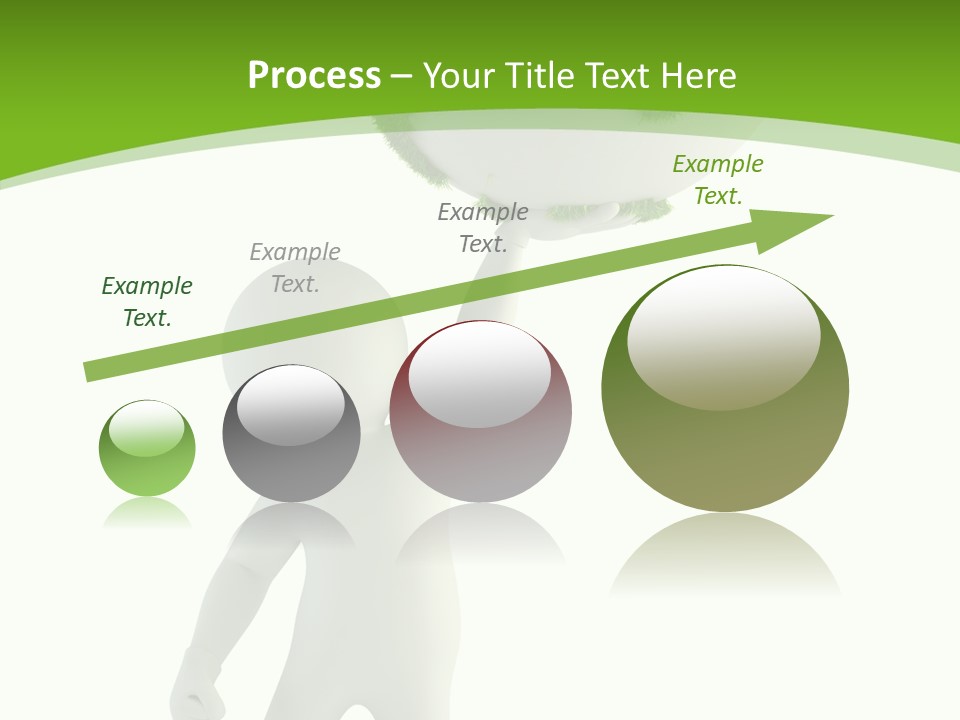 Process – Your Title Text Here

Example Text.

Example Text.

Example Text.

Example Text.